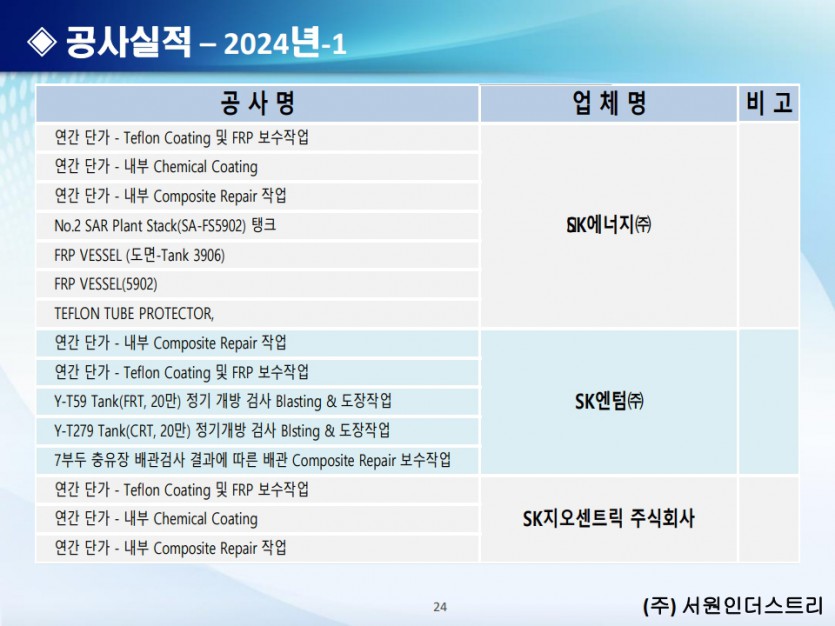 ◈ 공사실적 – 2024년-1

| 공 사 명 | 업 체 명 | 비 고 |
|---|---|---|
| 연간 단가 - Teflon Coating 및 FRP 보수작업 | SK에너지㈜ | |
| 연간 단가 - 내부 Chemical Coating | | |
| 연간 단가 - 내부 Composite Repair 작업 | | |
| No.2 SAR Plant Stack(SA-FS5902) 탱크 | | |
| FRP VESSEL (도면-Tank 3906) | | |
| FRP VESSEL(5902) | | |
| TEFLON TUBE PROTECTOR, | | |
| 연간 단가 - 내부 Composite Repair 작업 | SK엔텀㈜ | |
| 연간 단가 - Teflon Coating 및 FRP 보수작업 | | |
| Y-T59 Tank(FRT, 20만) 정기 개방 검사 Blasting & 도장작업 | | |
| Y-T279 Tank(CRT, 20만) 정기개방 검사 Blsting & 도장작업 | | |
| 7부두 충유장 배관검사 결과에 따른 배관 Composite Repair 보수작업 | | |
| 연간 단가 - Teflon Coating 및 FRP 보수작업 | SK지오센트릭 주식회사 | |
| 연간 단가 - 내부 Chemical Coating | | |
| 연간 단가 - 내부 Composite Repair 작업 | | |

24

(주) 서원인더스트리